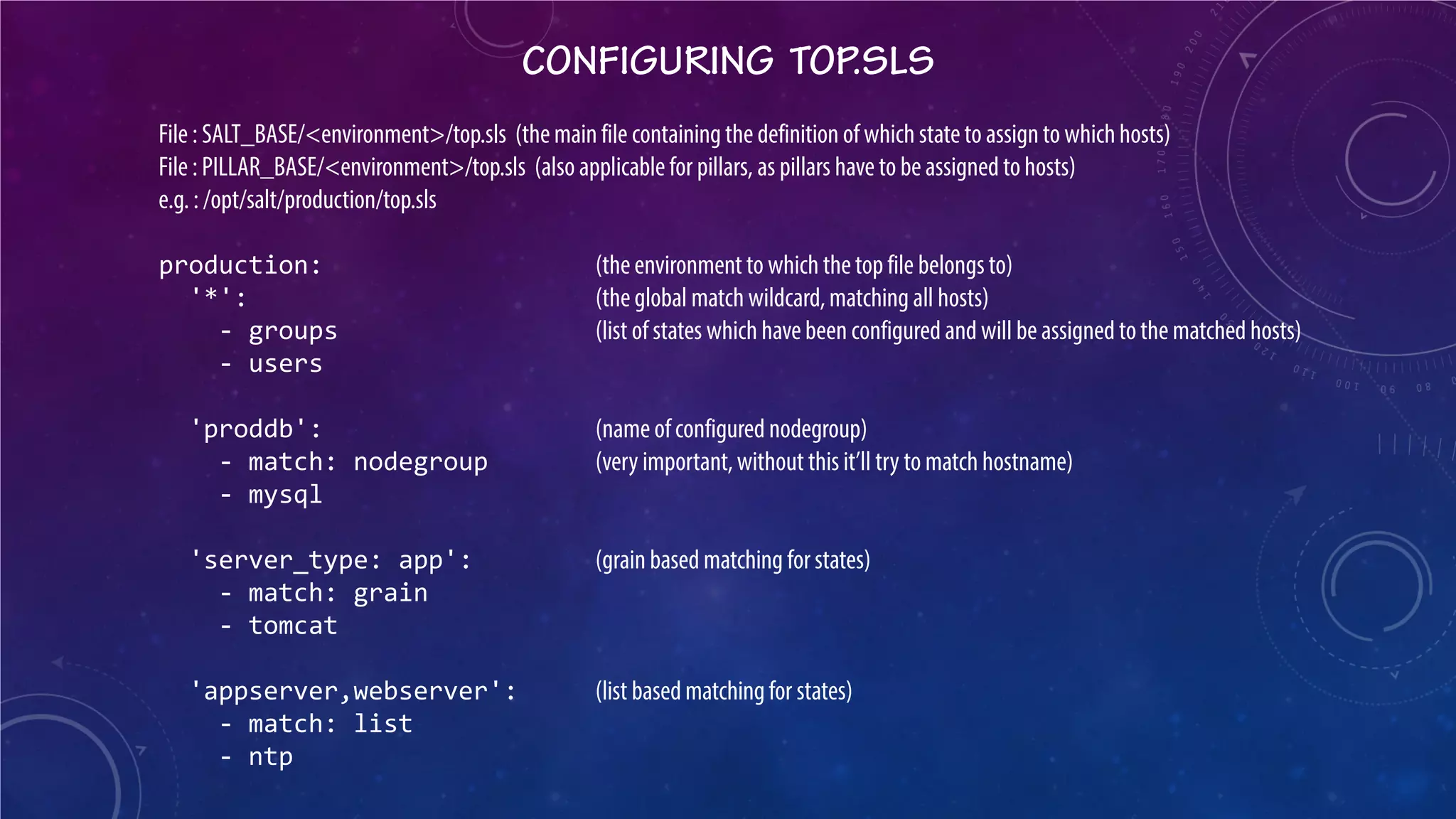 CONFIGURING TOP.SLS

File : SALT_BASE/<environment>/top.sls (the main file containing the definition of which state to assign to which hosts)
File : PILLAR_BASE/<environment>/top.sls (also applicable for pillars, as pillars have to be assigned to hosts)
e.g. : /opt/salt/production/top.sls

production: (the environment to which the top file belongs to)
'*': (the global match wildcard, matching all hosts)
- groups (list of states which have been configured and will be assigned to the matched hosts)
- users

'proddb': (name of configured nodegroup)
- match: nodegroup (very important, without this it'll try to match hostname)
- mysql

'server_type: app': (grain based matching for states)
- match: grain
- tomcat

'appserver,webserver': (list based matching for states)
- match: list
- ntp